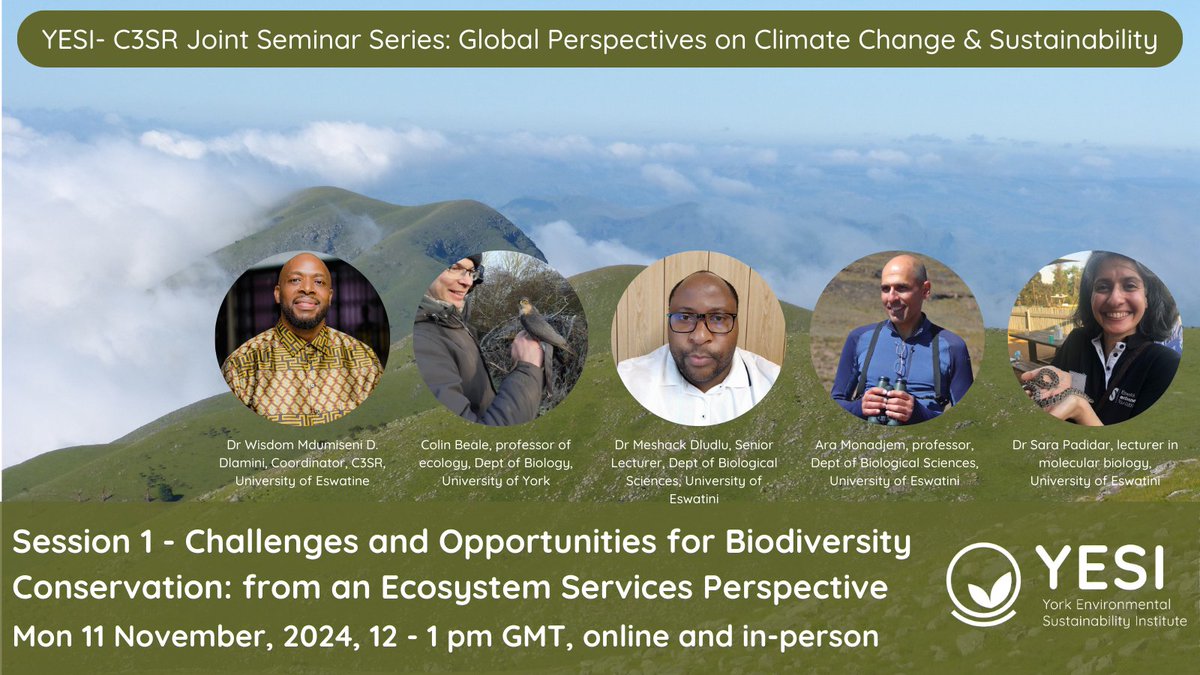 YESI- C3SR Joint Seminar Series: Global Perspectives on Climate Change & Sustainability

Dr Wisdom Mdumiseni D. Dlamini, Coordinator, C3SR, University of Eswatine

Colin Beale, professor of ecology, Dept of Biology, University of York

Dr Meshack Dludlu, Senior Lecturer, Dept of Biological Sciences, University of Eswatini

Ara Monadjem, professor, Dept of Biological Sciences, University of Eswatini

Dr Sara Padidar, lecturer in molecular biology, University of Eswatini

Session 1 - Challenges and Opportunities for Biodiversity Conservation: from an Ecosystem Services Perspective

Mon 11 November, 2024, 12 - 1 pm GMT, online and in-person

YESI
York Environmental Sustainability Institute